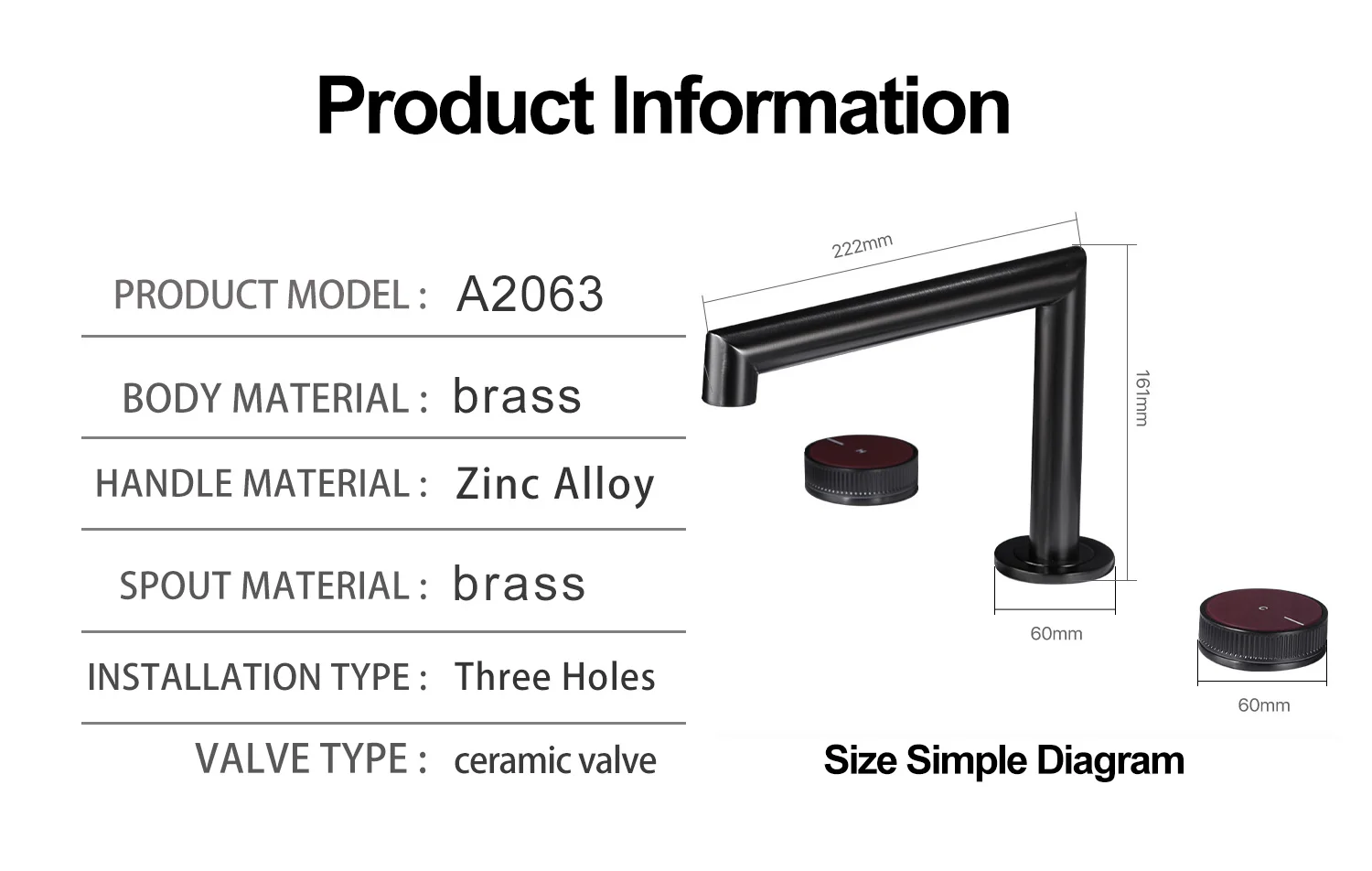 Product Information

PRODUCT MODEL : A2063

BODY MATERIAL : brass

HANDLE MATERIAL : Zinc Alloy

SPOUT MATERIAL : brass

INSTALLATION TYPE : Three Holes

VALVE TYPE : ceramic valve

222mm

161mm

60mm

60mm

Size Simple Diagram